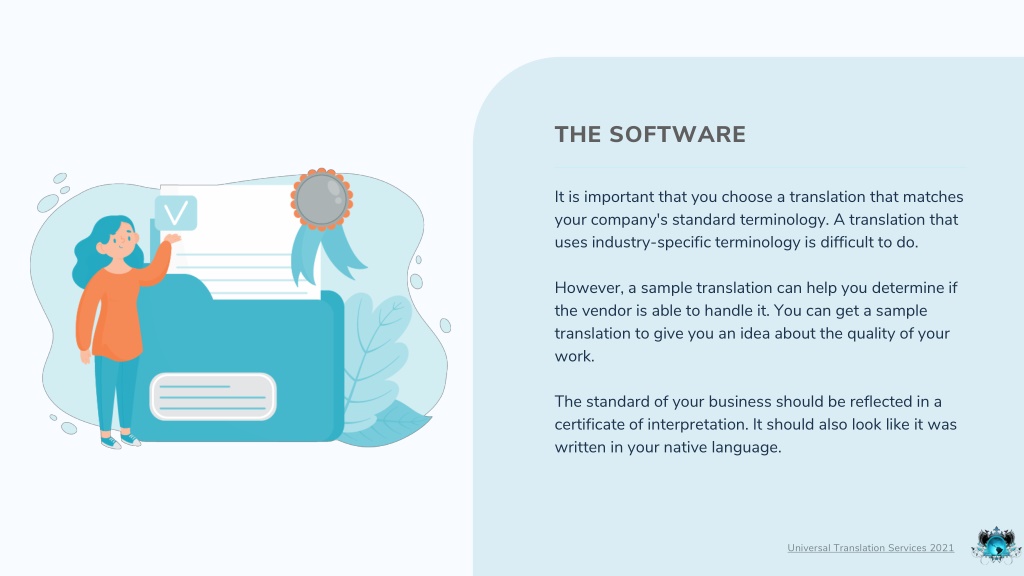 THE SOFTWARE

It is important that you choose a translation that matches your company's standard terminology. A translation that uses industry-specific terminology is difficult to do.

However, a sample translation can help you determine if the vendor is able to handle it. You can get a sample translation to give you an idea about the quality of your work.

The standard of your business should be reflected in a certificate of interpretation. It should also look like it was written in your native language.

Universal Translation Services 2021